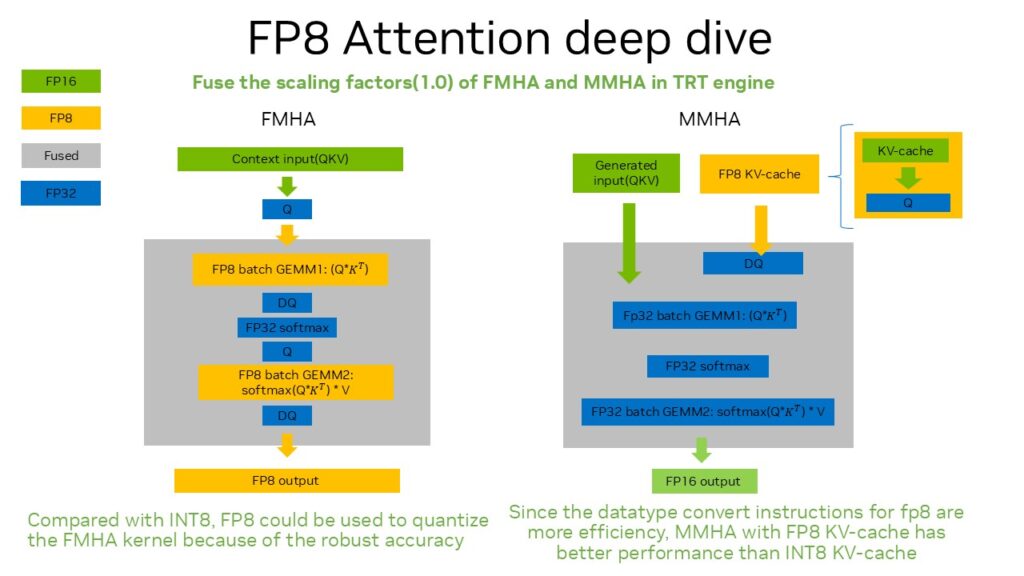 FP8 Attention deep dive

FP16

FP8

Fused

FP32

Fuse the scaling factors(1.0) of FMHA and MMHA in TRT engine

FMHA

Context input(QKV)

Q

FP8 batch GEMM1: (Q*$K^T$)

DQ

FP32 softmax

Q

FP8 batch GEMM2: softmax(Q*$K^T$) * V

DQ

FP8 output

Compared with INT8, FP8 could be used to quantize the FMHA kernel because of the robust accuracy

MMHA

Generated input(QKV)

FP8 KV-cache

KV-cache

Q

DQ

Fp32 batch GEMM1: (Q*$K^T$)

FP32 softmax

FP32 batch GEMM2: softmax(Q*$K^T$) * V

FP16 output

Since the datatype convert instructions for fp8 are more efficiency, MMHA with FP8 KV-cache has better performance than INT8 KV-cache